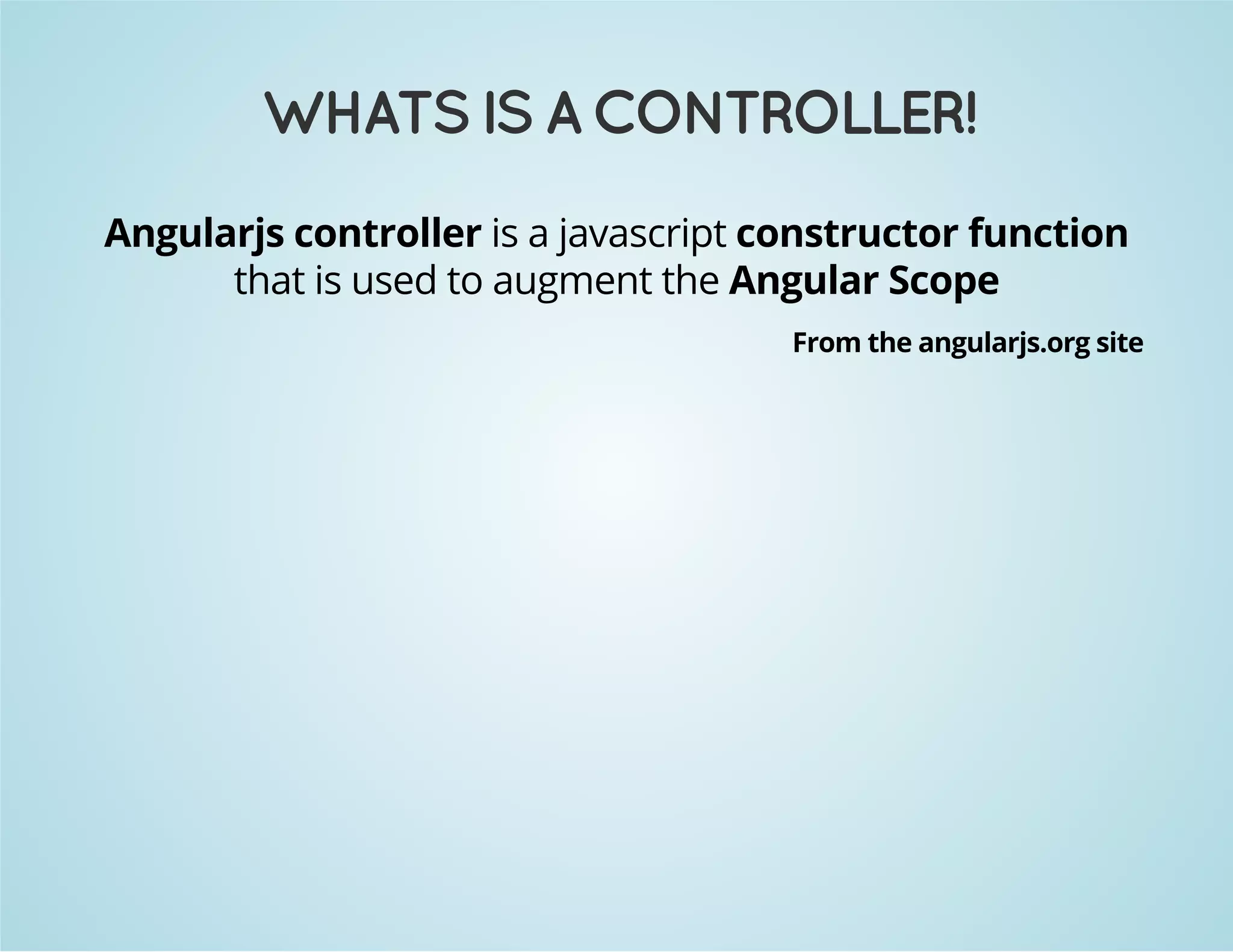 WHATS IS A CONTROLLER!

Angularjs controller is a javascript constructor function that is used to augment the Angular Scope

From the angularjs.org site